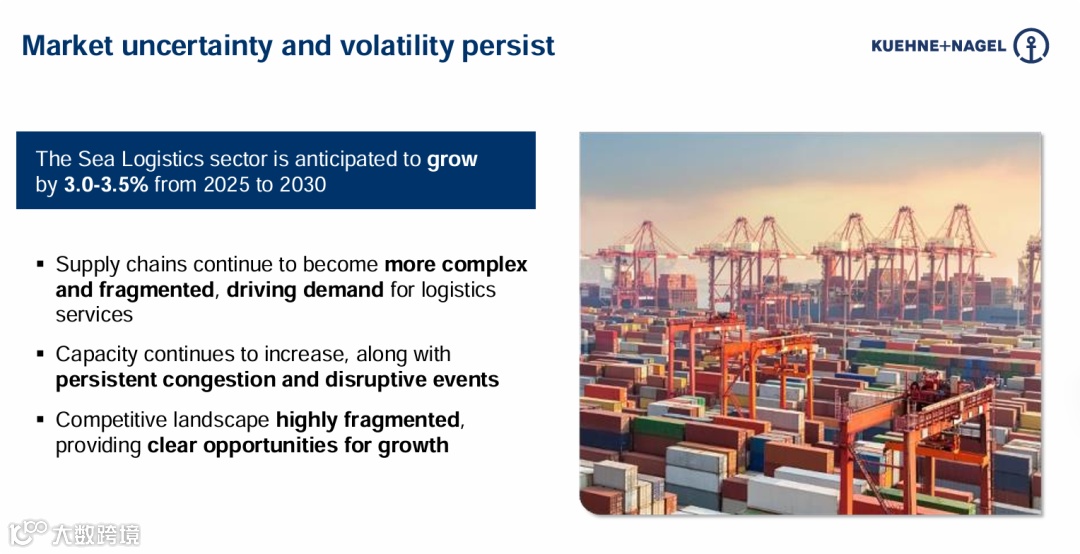 Market uncertainty and volatility persist

KUEHNE+NAGEL

The Sea Logistics sector is anticipated to grow by 3.0-3.5% from 2025 to 2030

▪ Supply chains continue to become more complex and fragmented, driving demand for logistics services

▪ Capacity continues to increase, along with persistent congestion and disruptive events

▪ Competitive landscape highly fragmented, providing clear opportunities for growth

大数跨境